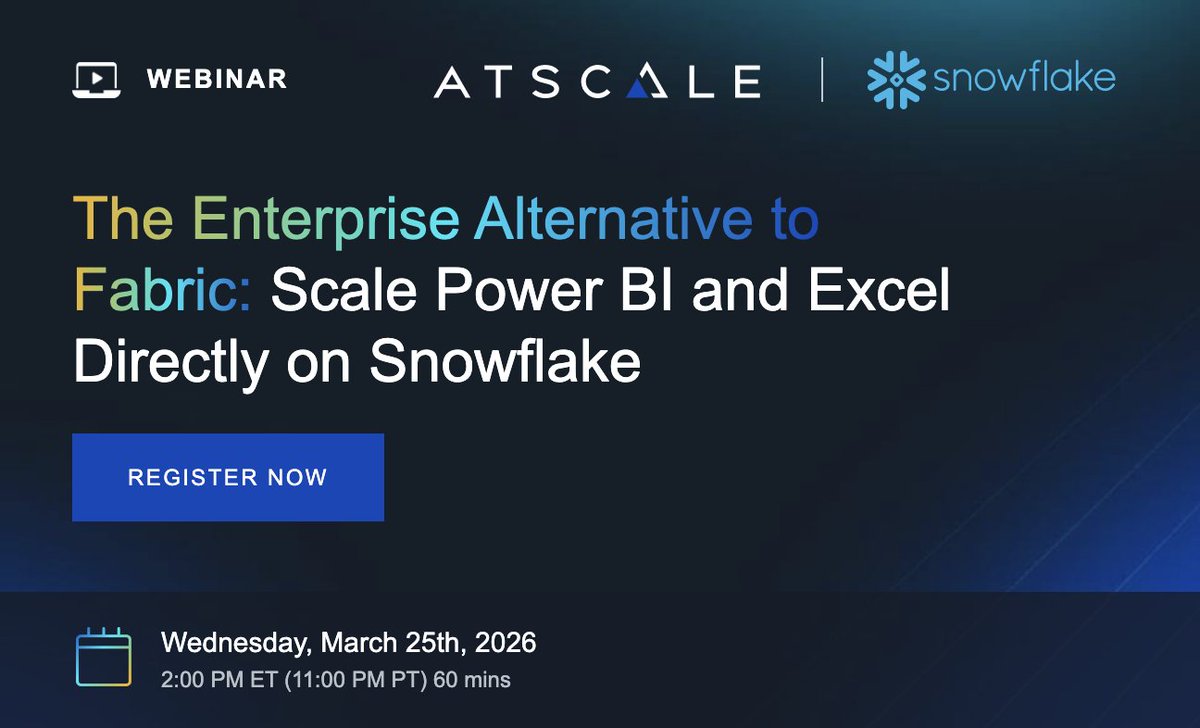 WEBINAR

ATSCALE | snowflake

The Enterprise Alternative to Fabric: Scale Power BI and Excel Directly on Snowflake

REGISTER NOW

Wednesday, March 25th, 2026
2:00 PM ET (11:00 PM PT) 60 mins